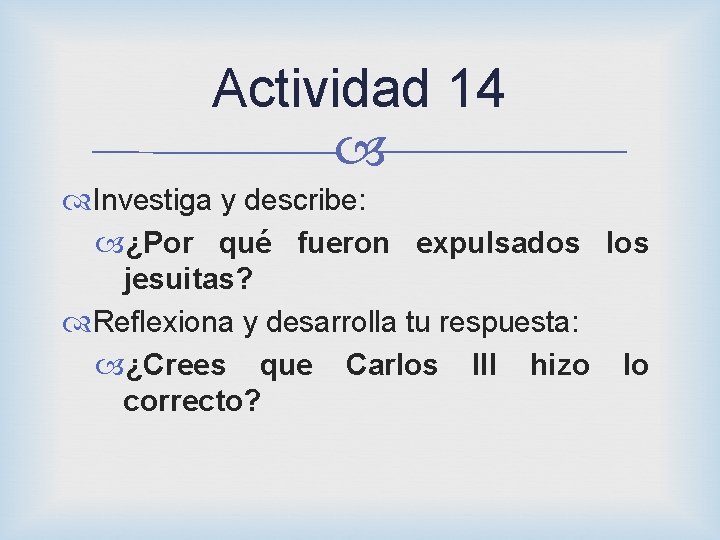 Actividad 14

Investiga y describe:

¿Por qué fueron expulsados los jesuitas?

Reflexiona y desarrolla tu respuesta:

¿Crees que Carlos III hizo lo correcto?